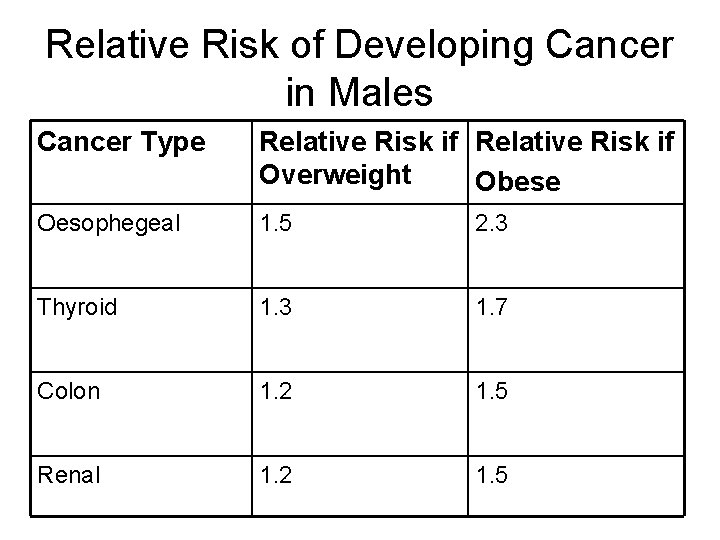 Relative Risk of Developing Cancer in Males

| Cancer Type | Relative Risk if Overweight | Relative Risk if Obese |
|---|---|---|
| Oesophegeal | 1.5 | 2.3 |
| Thyroid | 1.3 | 1.7 |
| Colon | 1.2 | 1.5 |
| Renal | 1.2 | 1.5 |